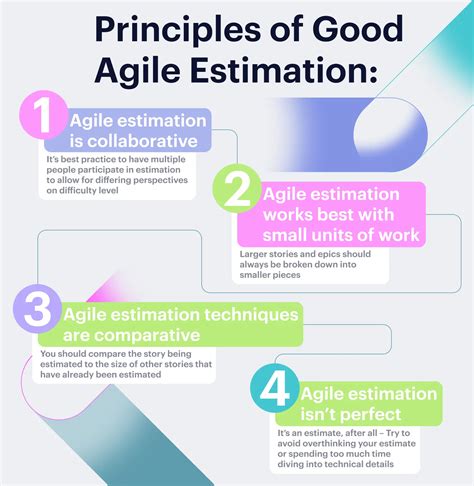 Principles of Good Agile Estimation:

1 Agile estimation is collaborative

It's best practice to have multiple people participate in estimation to allow for differing perspectives on difficulty level

2 Agile estimation works best with small units of work

Larger stories and epics should always be broken down into smaller pieces

3 Agile estimation techniques are comparative

You should compare the story being estimated to the size of other stories that have already been estimated

4 Agile estimation isn't perfect

It's an estimate, after all – Try to avoid overthinking your estimate or spending too much time diving into technical details